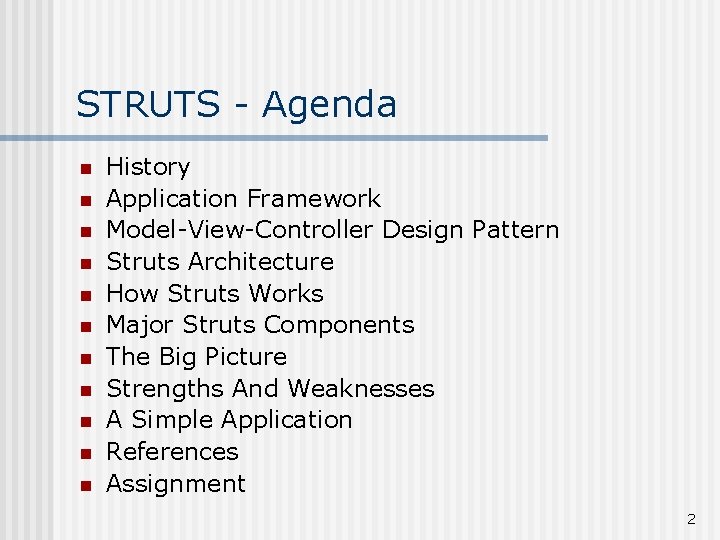 STRUTS - Agenda

- History
- Application Framework
- Model-View-Controller Design Pattern
- Struts Architecture
- How Struts Works
- Major Struts Components
- The Big Picture
- Strengths And Weaknesses
- A Simple Application
- References
- Assignment

2